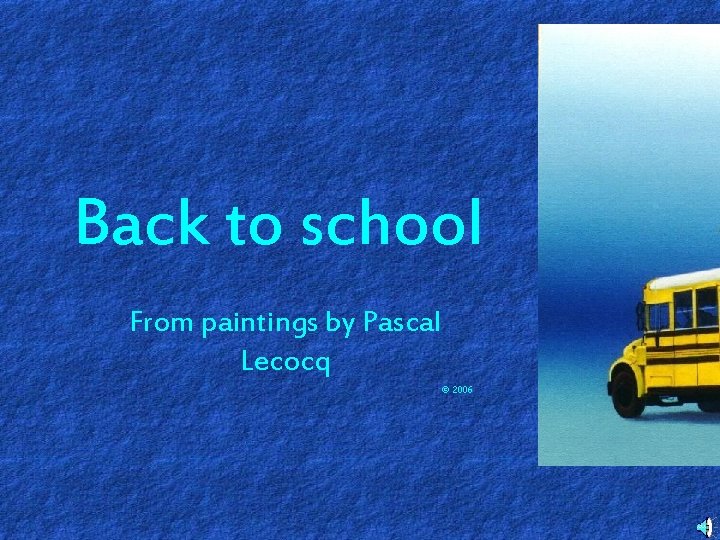 Back to school

From paintings by Pascal Lecocq

© 2006